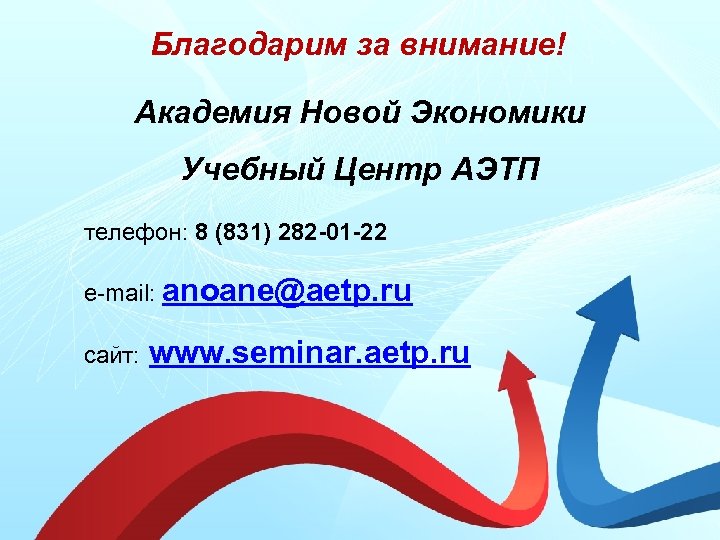 Благодарим за внимание!

Академия Новой Экономики

Учебный Центр АЭТП

телефон: 8 (831) 282-01-22

e-mail: anoane@aetp.ru

сайт: www.seminar.aetp.ru